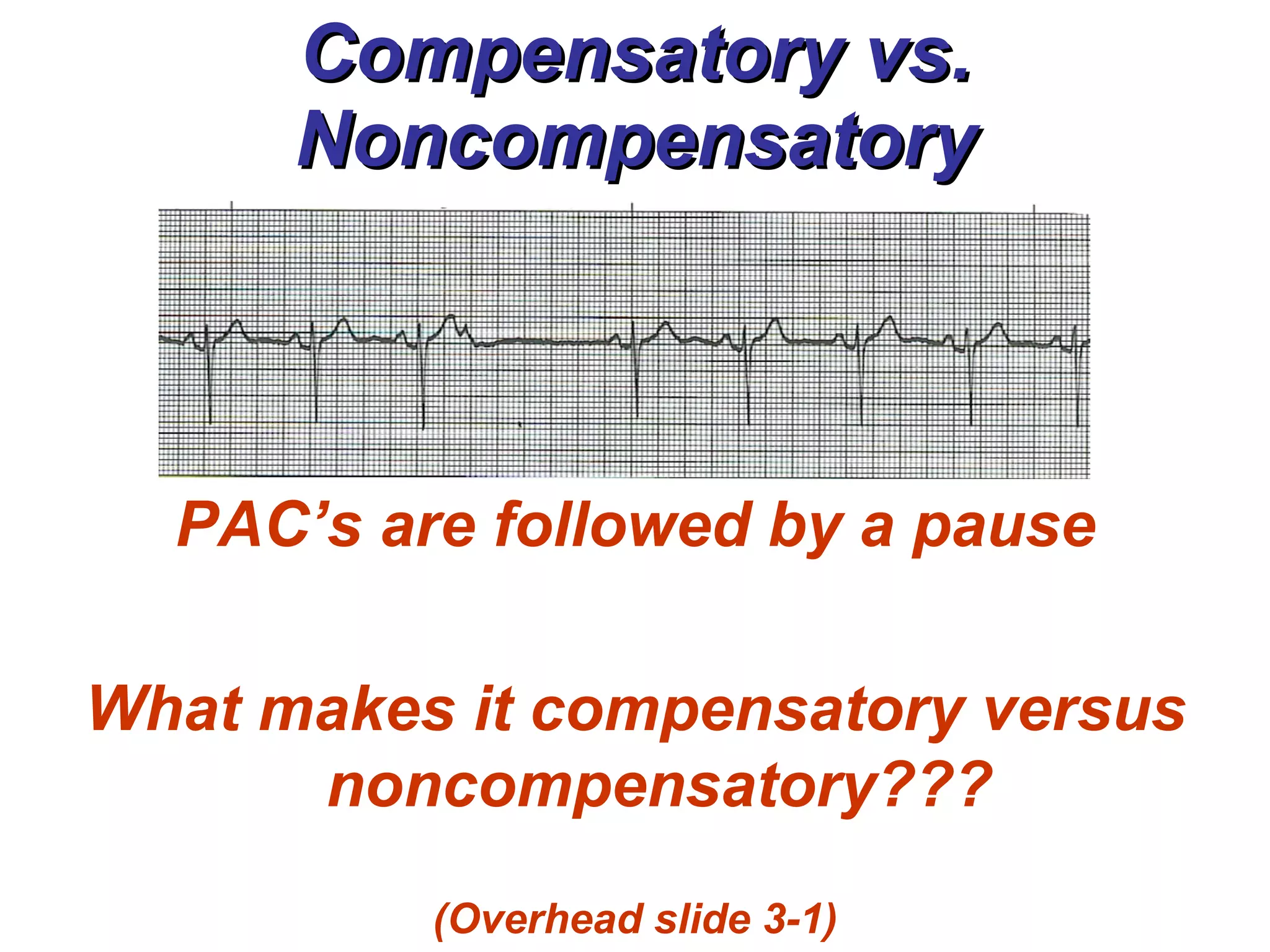 Compensatory vs. Noncompensatory

PAC’s are followed by a pause

What makes it compensatory versus noncompensatory???

(Overhead slide 3-1)